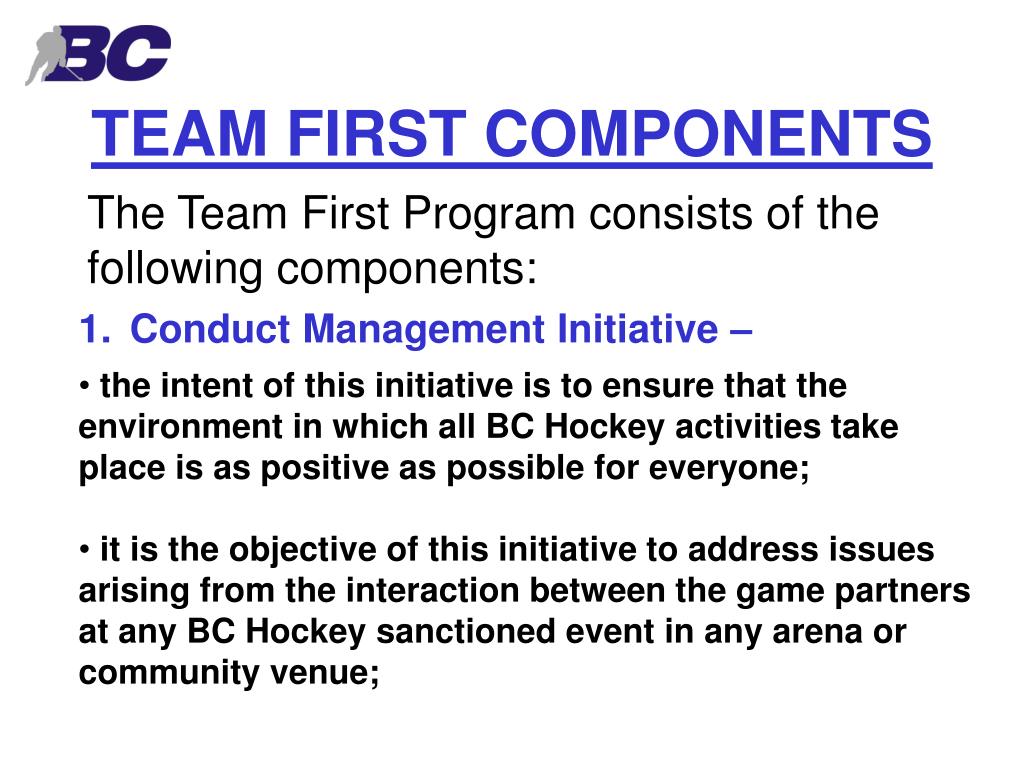 BC

TEAM FIRST COMPONENTS

The Team First Program consists of the following components:

1. Conduct Management Initiative –

• the intent of this initiative is to ensure that the environment in which all BC Hockey activities take place is as positive as possible for everyone;

• it is the objective of this initiative to address issues arising from the interaction between the game partners at any BC Hockey sanctioned event in any arena or community venue;